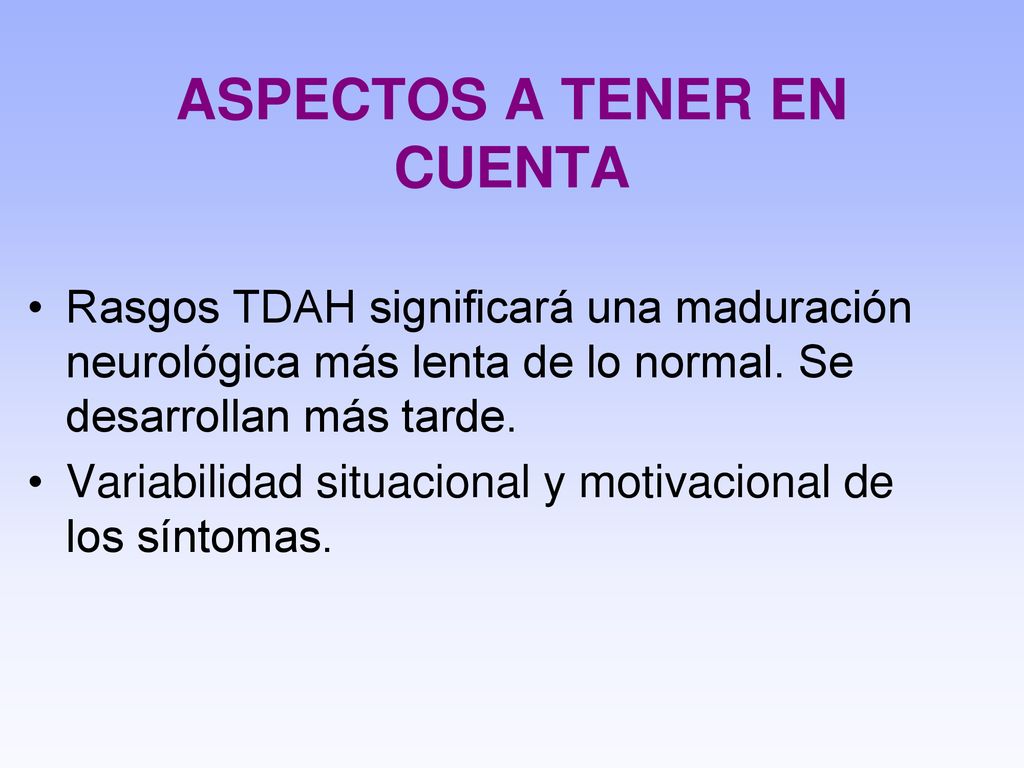 ASPECTOS A TENER EN CUENTA

• Rasgos TDAH significará una maduración neurológica más lenta de lo normal. Se desarrollan más tarde.

• Variabilidad situacional y motivacional de los síntomas.